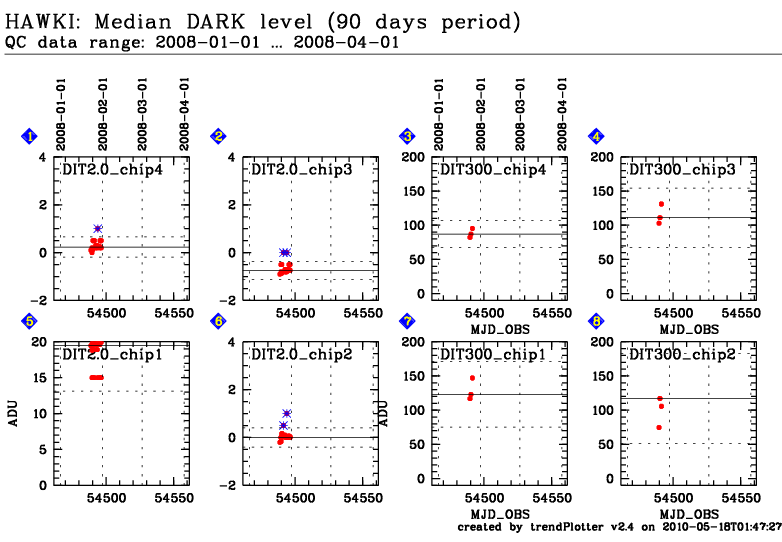 HAWKI: Median DARK level (90 days period)
QC data range: 2008-01-01 … 2008-04-01

2008-01-01
2008-02-01
2008-03-01
2008-04-01

1
DIT2.0_chip4
4
2
0
−2
54500
54550

2
DIT2.0_chip3
4
2
0
−2
54500
54550

2008-01-01
2008-02-01
2008-03-01
2008-04-01

3
DIT300_chip4
200
150
100
50
0
54500
54550
MJD_OBS

4
DIT300_chip3
200
150
100
50
0
54500
54550
MJD_OBS

5
DIT2.0_chip1
ADU
20
15
10
5
0
54500
54550

6
DIT2.0_chip2
4
2
0
−2
54500
54550

7
DIT300_chip1
ADU
200
150
100
50
0
54500
54550
MJD_OBS

8
DIT300_chip2
200
150
100
50
0
54500
54550
MJD_OBS

created by trendPlotter v2.4 on 2010-05-18T01:47:27